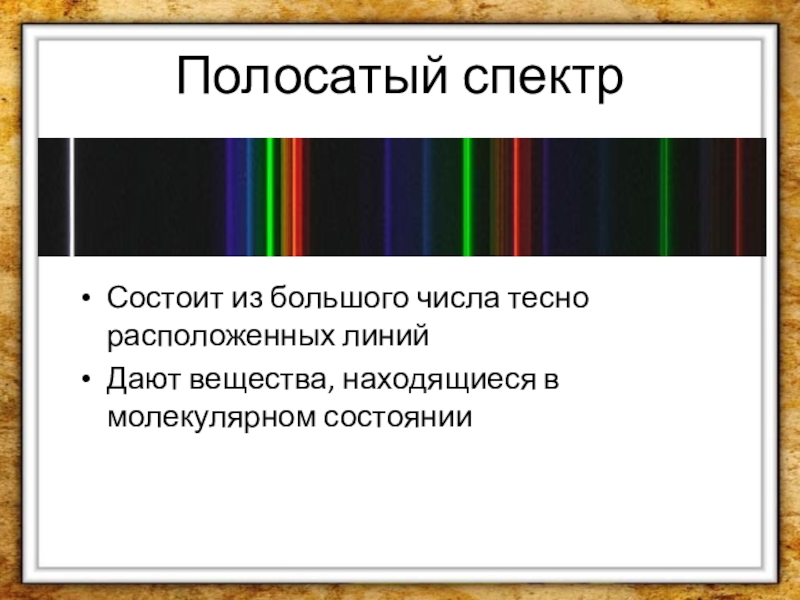 Полосатый спектр

• Состоит из большого числа тесно расположенных линий
• Дают вещества, находящиеся в молекулярном состоянии